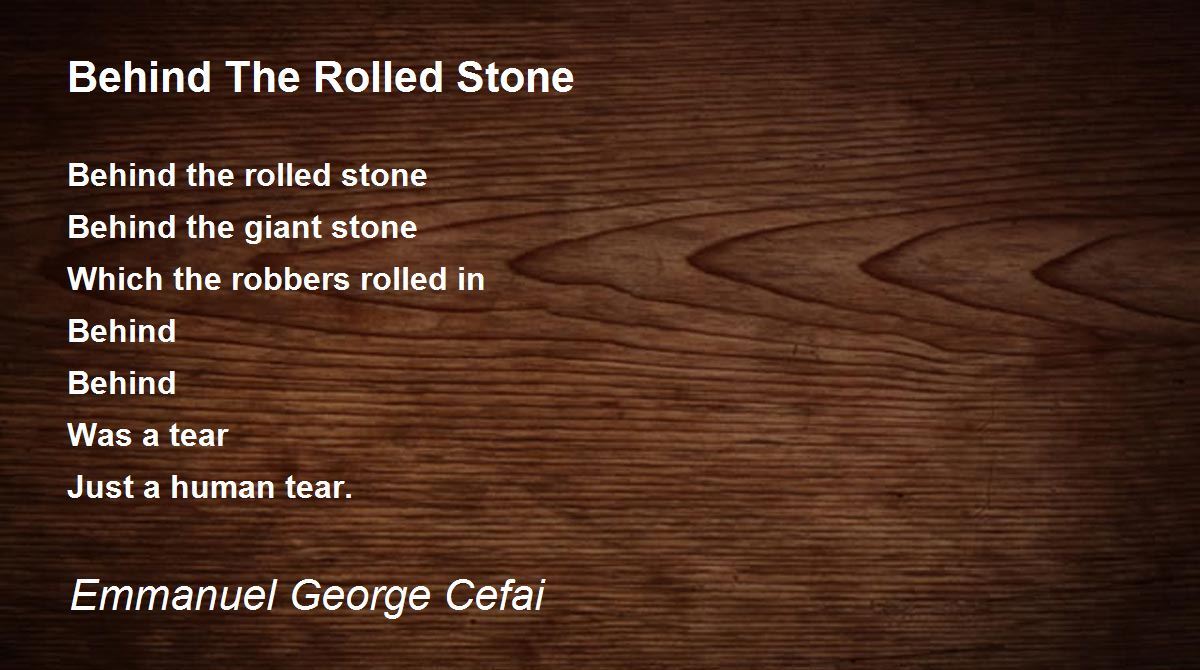 Behind The Rolled Stone

Behind the rolled stone
Behind the giant stone
Which the robbers rolled in
Behind
Behind
Was a tear
Just a human tear.

Emmanuel George Cefai